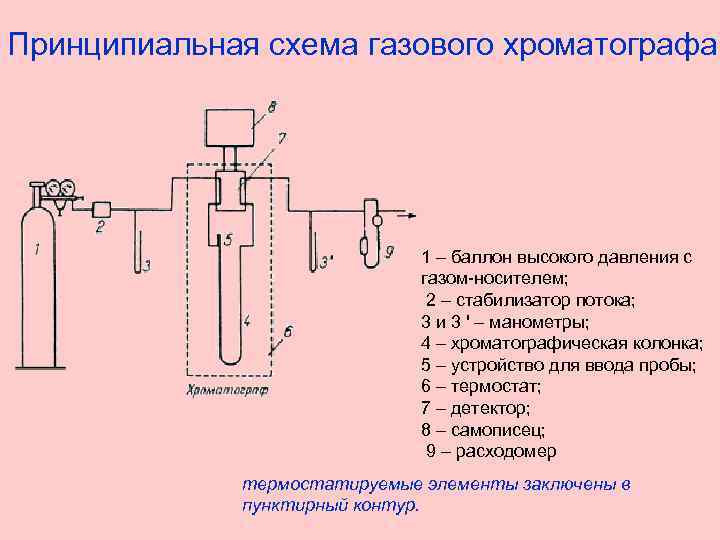 Принципиальная схема газового хроматографа

8

7

1

2

3

5

4

6

3'

9

Хроматограф

1 – баллон высокого давления с газом-носителем;
2 – стабилизатор потока;
3 и 3 ' – манометры;
4 – хроматографическая колонка;
5 – устройство для ввода пробы;
6 – термостат;
7 – детектор;
8 – самописец;
9 – расходомер

термостатируемые элементы заключены в пунктирный контур.